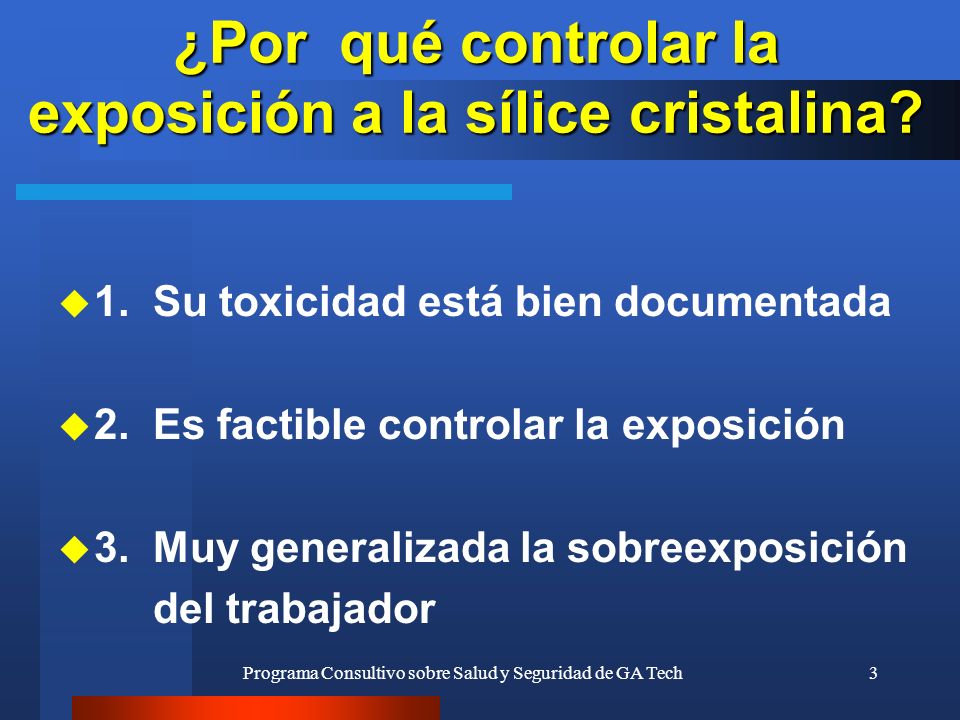 ¿Por qué controlar la exposición a la sílice cristalina?

1. Su toxicidad está bien documentada

2. Es factible controlar la exposición

3. Muy generalizada la sobreexposición del trabajador

Programa Consultivo sobre Salud y Seguridad de GA Tech

3